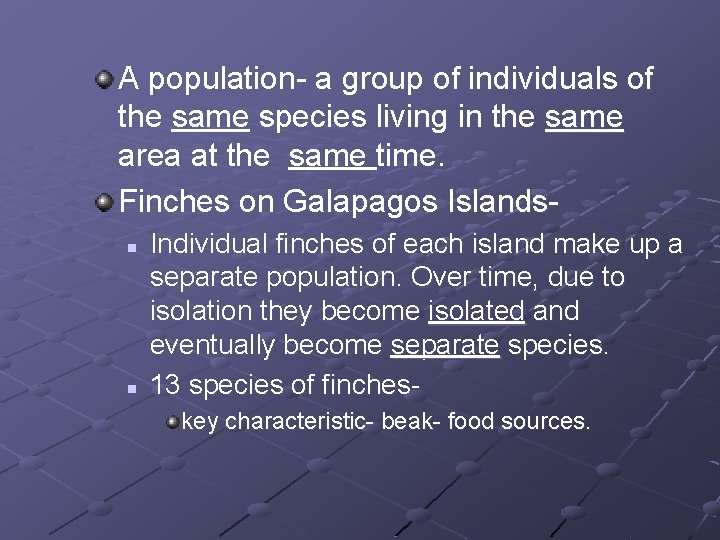 A population- a group of individuals of the same species living in the same area at the same time.

Finches on Galapagos Islands-

Individual finches of each island make up a separate population. Over time, due to isolation they become isolated and eventually become separate species.

13 species of finches-

key characteristic- beak- food sources.